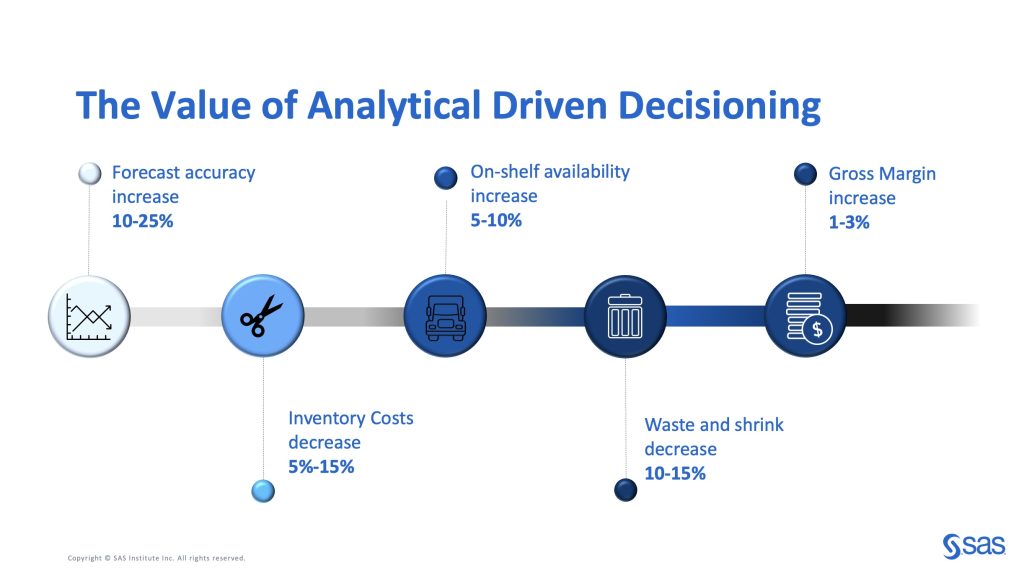 The Value of Analytical Driven Decisioning

Forecast accuracy increase
10-25%

On-shelf availability increase
5-10%

Gross Margin increase
1-3%

$

Inventory Costs decrease
5%-15%

Waste and shrink decrease
10-15%

Copyright © SAS Institute Inc. All rights reserved.

sas